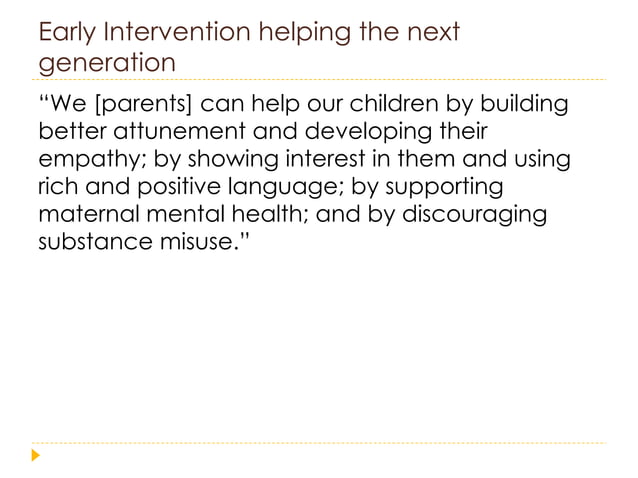 Early Intervention helping the next generation

"We [parents] can help our children by building better attunement and developing their empathy; by showing interest in them and using rich and positive language; by supporting maternal mental health; and by discouraging substance misuse."